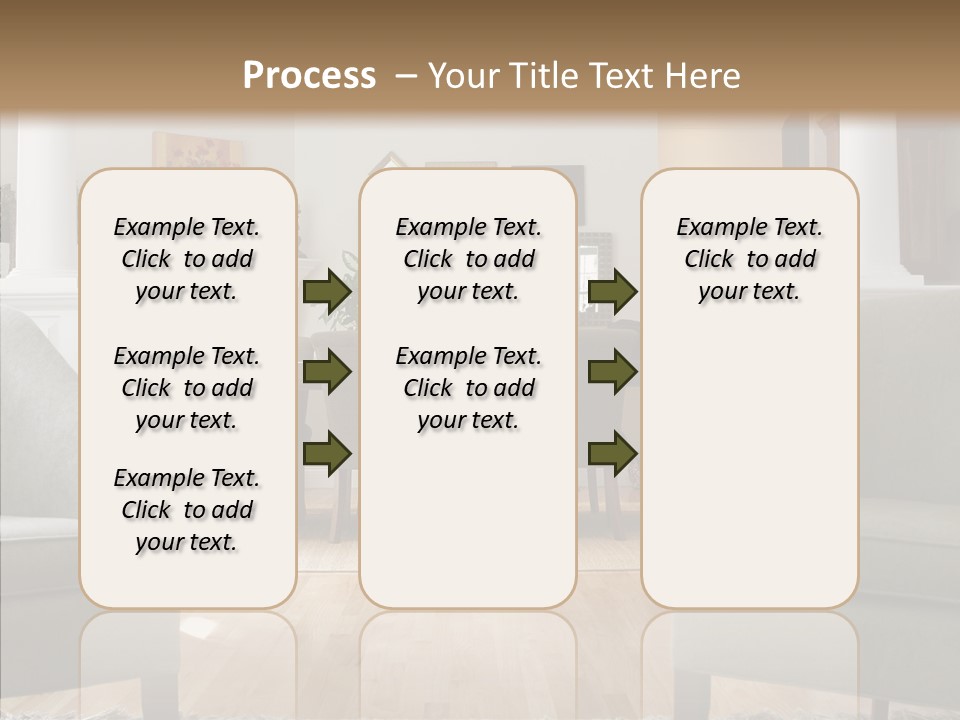 Process – Your Title Text Here

Example Text. Click to add your text.

Example Text. Click to add your text.

Example Text. Click to add your text.

Example Text. Click to add your text.

Example Text. Click to add your text.

Example Text. Click to add your text.